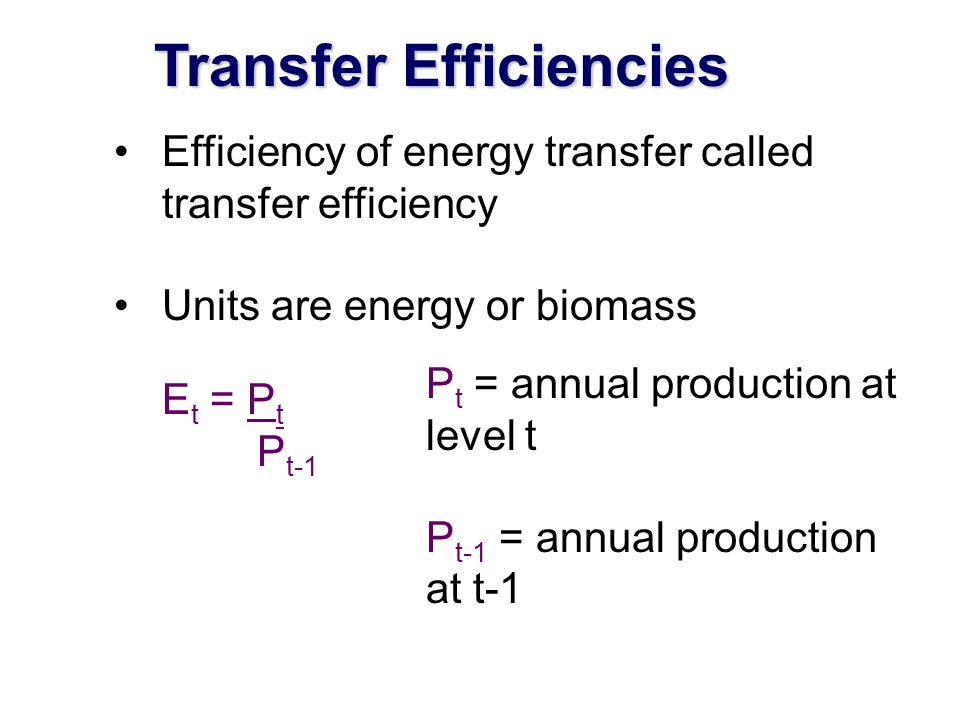 Transfer Efficiencies

• Efficiency of energy transfer called transfer efficiency

• Units are energy or biomass

$E_t = \frac{P_t}{P_{t-1}}$

$P_t$ = annual production at level t

$P_{t-1}$ = annual production at t-1